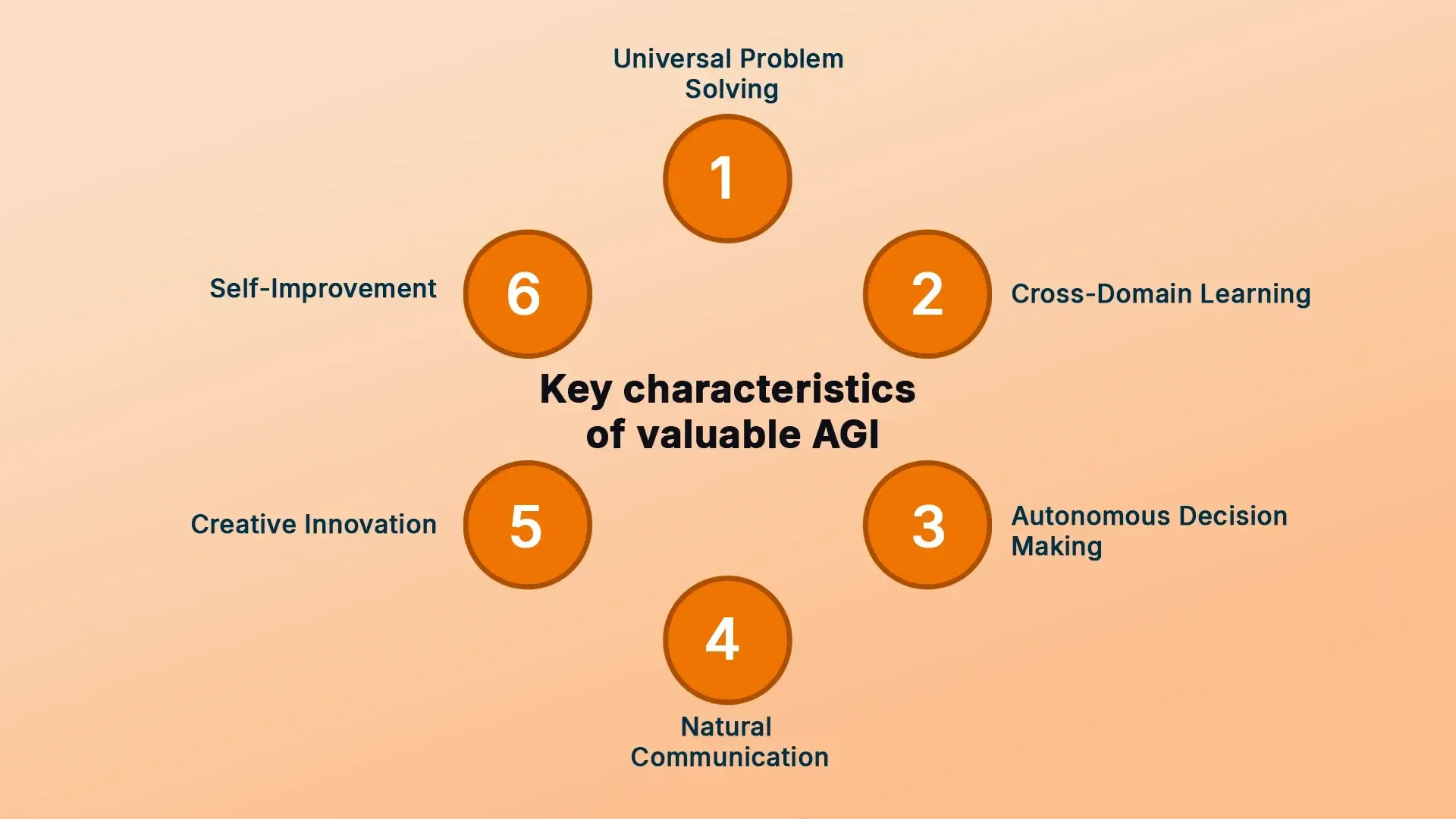 Key characteristics of valuable AGI

1
Universal Problem Solving

2
Cross-Domain Learning

3
Autonomous Decision Making

4
Natural Communication

5
Creative Innovation

6
Self-Improvement